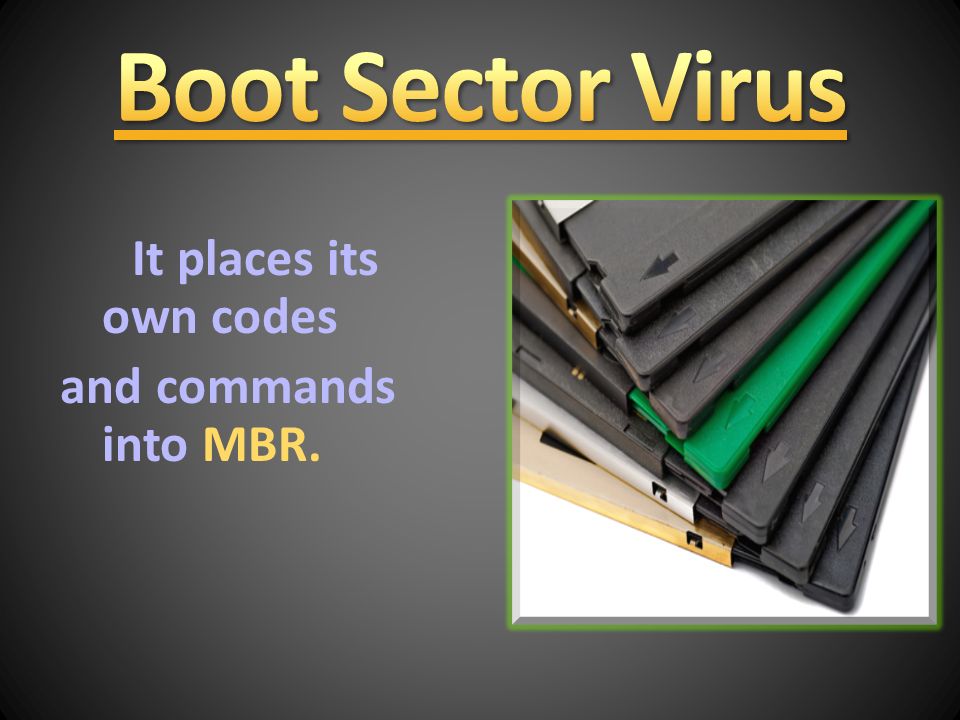 Boot Sector Virus

It places its own codes and commands into MBR.